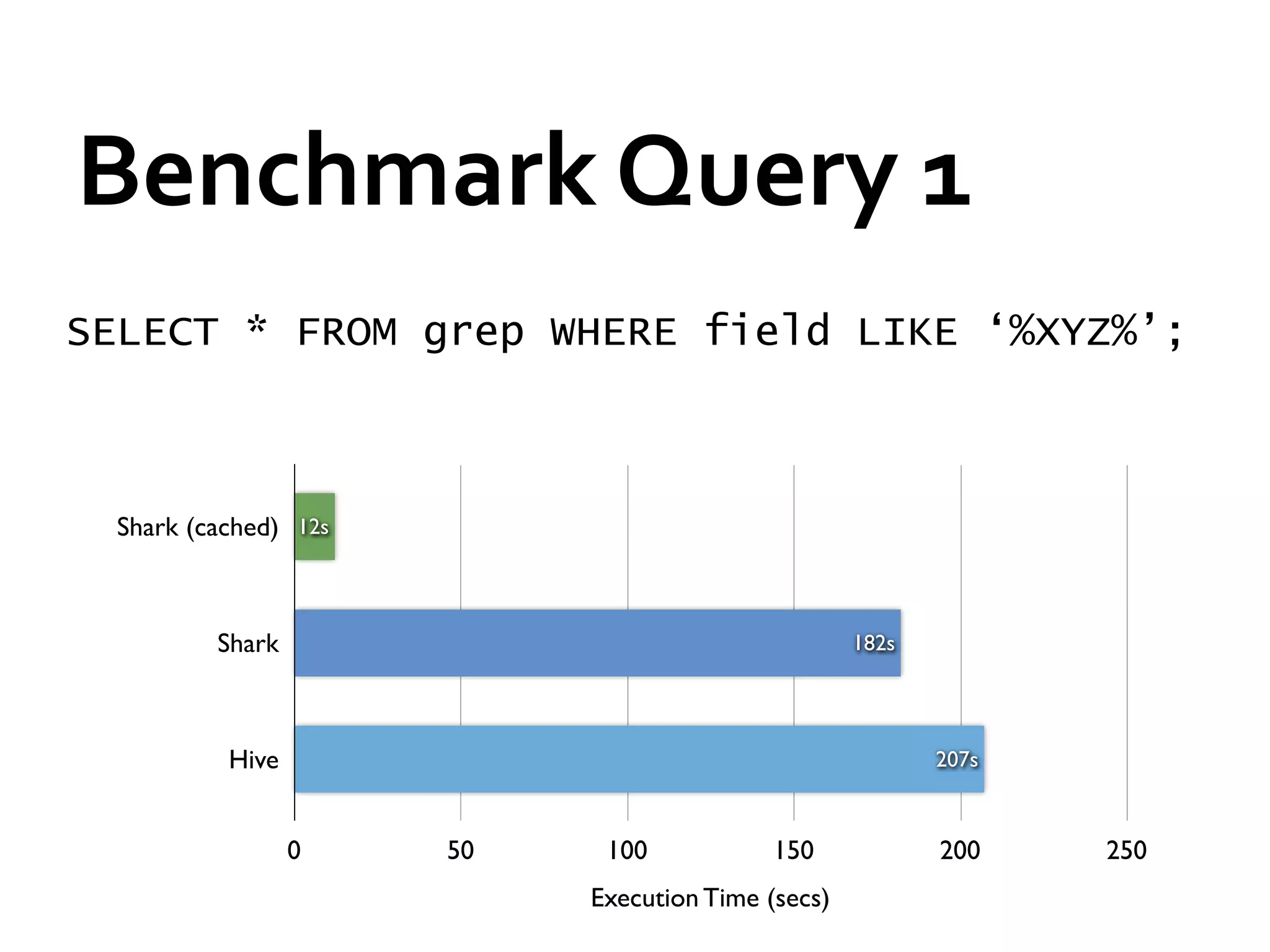 Benchmark Query 1

SELECT * FROM grep WHERE field LIKE ‘%XYZ%’;

Shark (cached)
12s
Shark
182s
Hive
207s

0
50
100
150
200
250

Execution Time (secs)